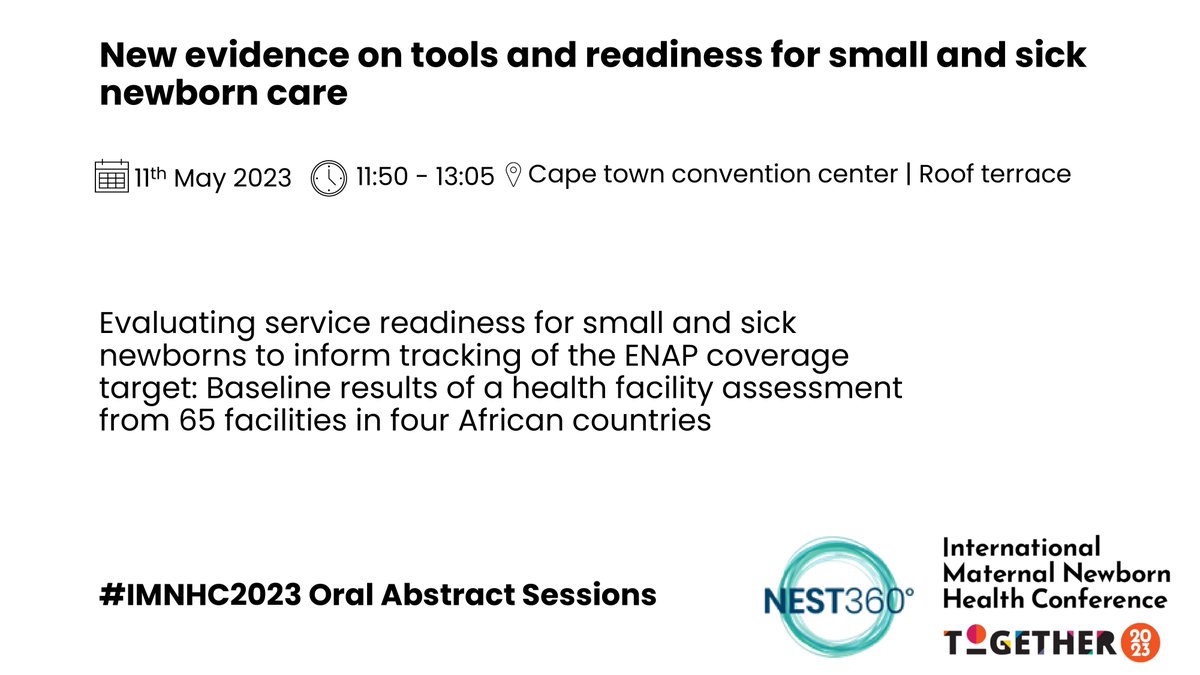 New evidence on tools and readiness for small and sick newborn care

11th May 2023 11:50 - 13:05 Cape town convention center | Roof terrace

Evaluating service readiness for small and sick newborns to inform tracking of the ENAP coverage target: Baseline results of a health facility assessment from 65 facilities in four African countries

#IMNHC2023 Oral Abstract Sessions

NEST360°

International Maternal Newborn Health Conference

TOGETHER 2023